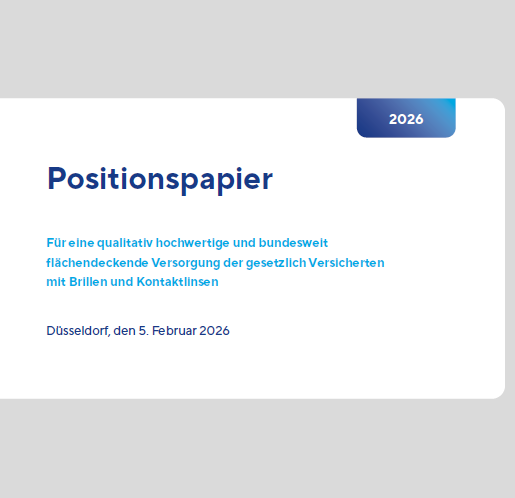 2026

Positionspapier

Für eine qualitativ hochwertige und bundesweit flächendeckende Versorgung der gesetzlich Versicherten mit Brillen und Kontaktlinsen

Düsseldorf, den 5. Februar 2026